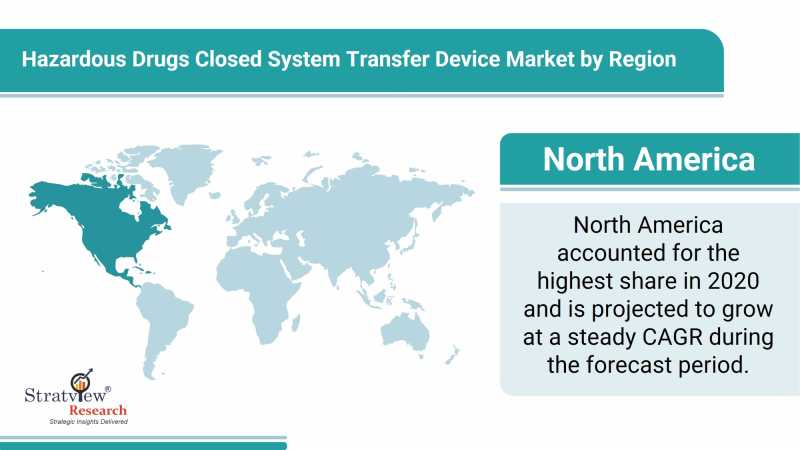 Hazardous Drugs Closed System Transfer Device Market by Region

North America

North America accounted for the highest share in 2020 and is projected to grow at a steady CAGR during the forecast period.

Stratview®
Research
Strategic Insights Delivered